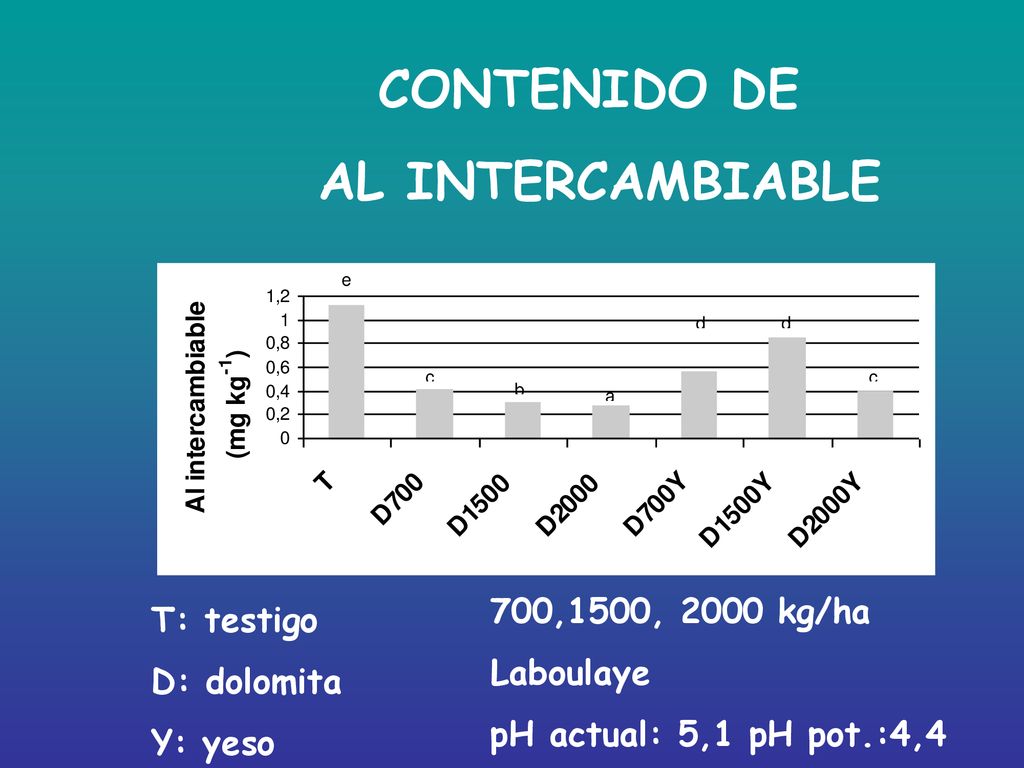 CONTENIDO DE

AL INTERCAMBIABLE

Al intercambiable (mg kg$^{-1}$)

1,2
1
0,8
0,6
0,4
0,2
0

e
c
b
a
d
d
c

T
D700
D1500
D2000
D700Y
D1500Y
D2000Y

T: testigo

D: dolomita

Y: yeso

700,1500, 2000 kg/ha

Laboulaye

pH actual: 5,1 pH pot.:4,4